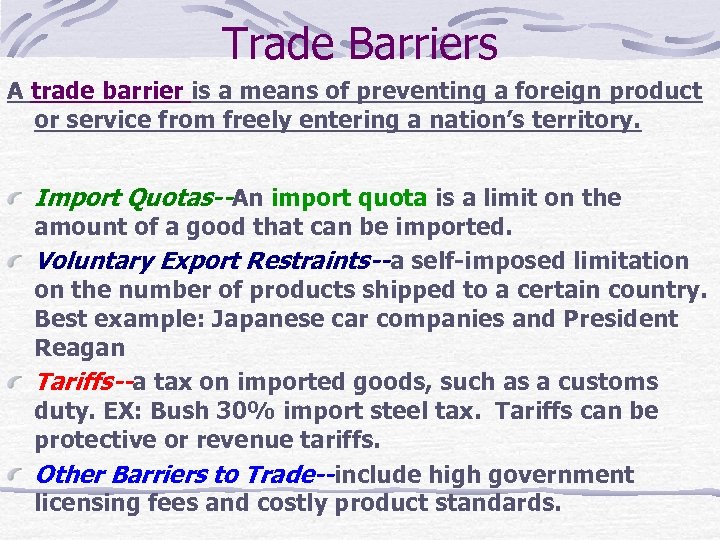 Trade Barriers

A trade barrier is a means of preventing a foreign product or service from freely entering a nation's territory.

Import Quotas--An import quota is a limit on the amount of a good that can be imported.

Voluntary Export Restraints--a self-imposed limitation on the number of products shipped to a certain country. Best example: Japanese car companies and President Reagan

Tariffs--a tax on imported goods, such as a customs duty. EX: Bush 30% import steel tax. Tariffs can be protective or revenue tariffs.

Other Barriers to Trade--include high government licensing fees and costly product standards.